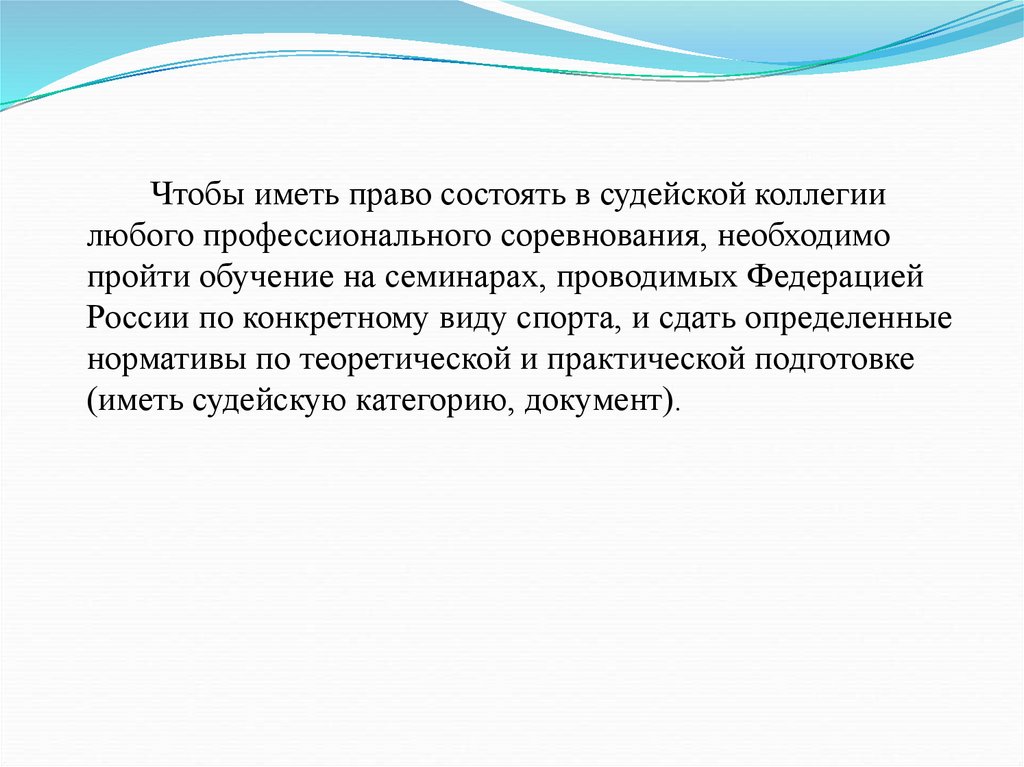 Чтобы иметь право состоять в судейской коллегии любого профессионального соревнования, необходимо пройти обучение на семинарах, проводимых Федерацией России по конкретному виду спорта, и сдать определенные нормативы по теоретической и практической подготовке (иметь судейскую категорию, документ).